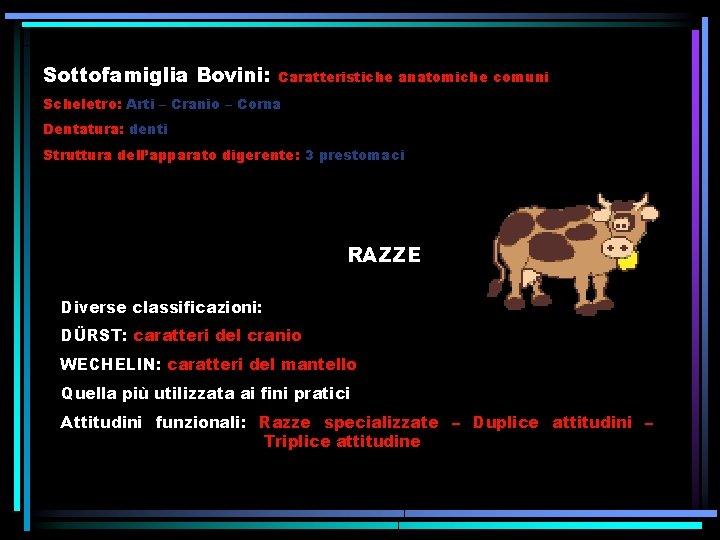 Sottofamiglia Bovini: Caratteristiche anatomiche comuni

Scheletro: Arti – Cranio – Corna

Dentatura: denti

Struttura dell'apparato digerente: 3 prestomaci

RAZZE

Diverse classificazioni:

DÜRST: caratteri del cranio

WECHELIN: caratteri del mantello

Quella più utilizzata ai fini pratici

Attitudini funzionali: Razze specializzate – Duplice attitudini – Triplice attitudine